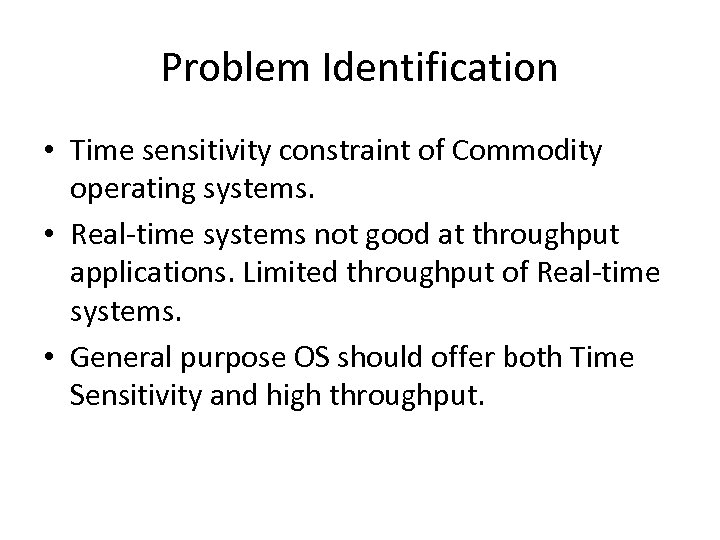 Problem Identification

• Time sensitivity constraint of Commodity operating systems.

• Real-time systems not good at throughput applications. Limited throughput of Real-time systems.

• General purpose OS should offer both Time Sensitivity and high throughput.